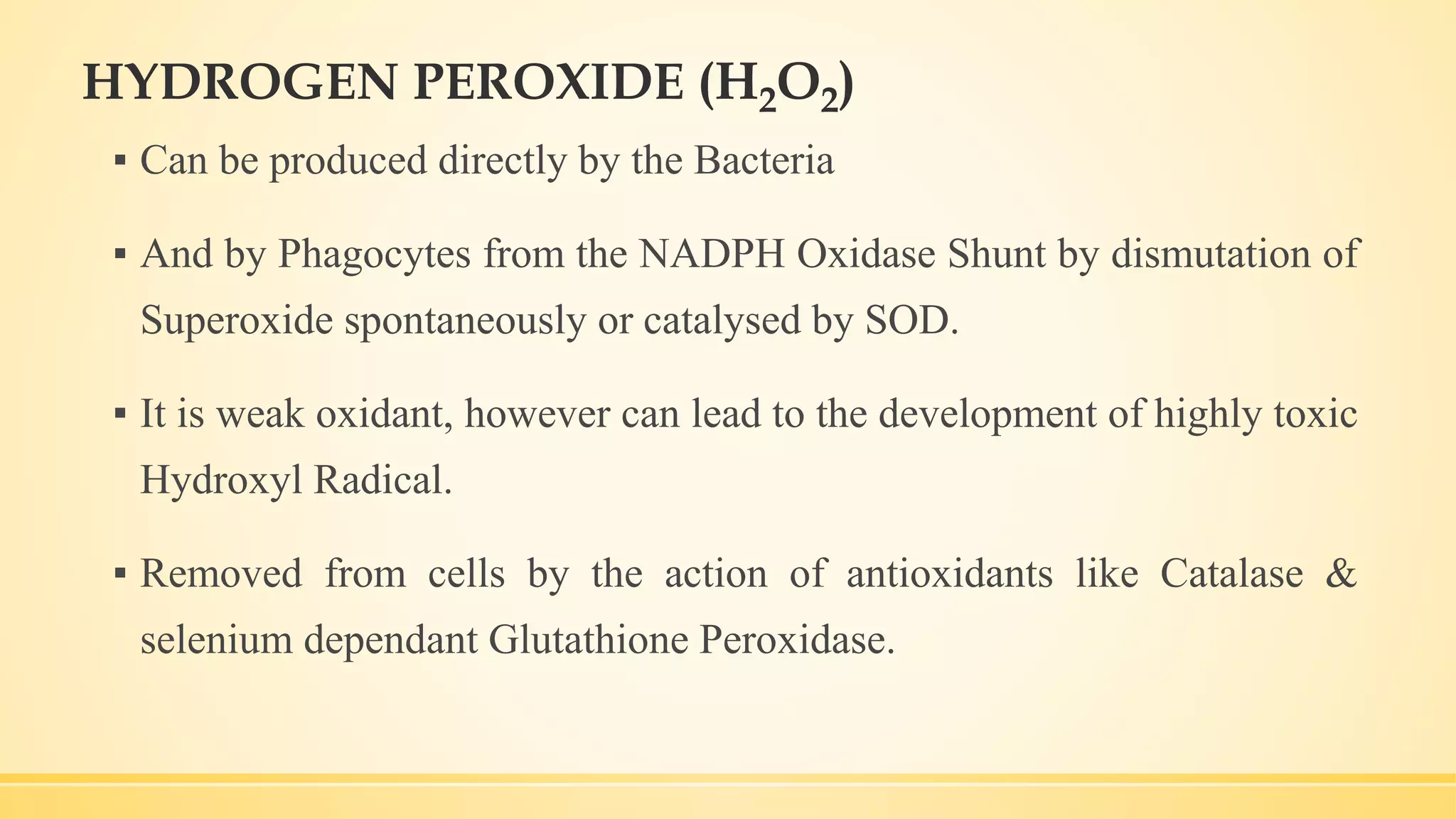 HYDROGEN PEROXIDE ($H_2O_2$)

▪ Can be produced directly by the Bacteria

▪ And by Phagocytes from the NADPH Oxidase Shunt by dismutation of Superoxide spontaneously or catalysed by SOD.

▪ It is weak oxidant, however can lead to the development of highly toxic Hydroxyl Radical.

▪ Removed from cells by the action of antioxidants like Catalase & selenium dependant Glutathione Peroxidase.